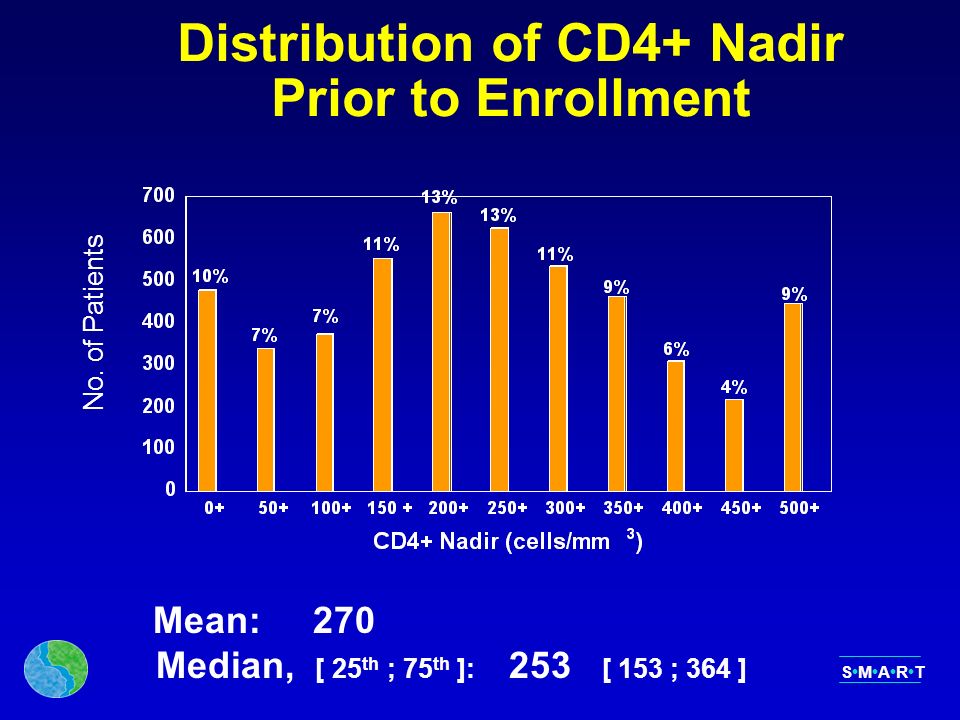 Distribution of CD4+ Nadir Prior to Enrollment

No. of Patients

700
600
500
400
300
200
100
0

10%
7%
7%
11%
13%
13%
11%
9%
6%
4%
9%

0+ 50+ 100+ 150 + 200+ 250+ 300+ 350+ 400+ 450+ 500+

CD4+ Nadir (cells/mm $^3$)

Mean: 270

Median, [ 25$^{th}$ ; 75$^{th}$ ]: 253 [ 153 ; 364 ]

S•M•A•R•T